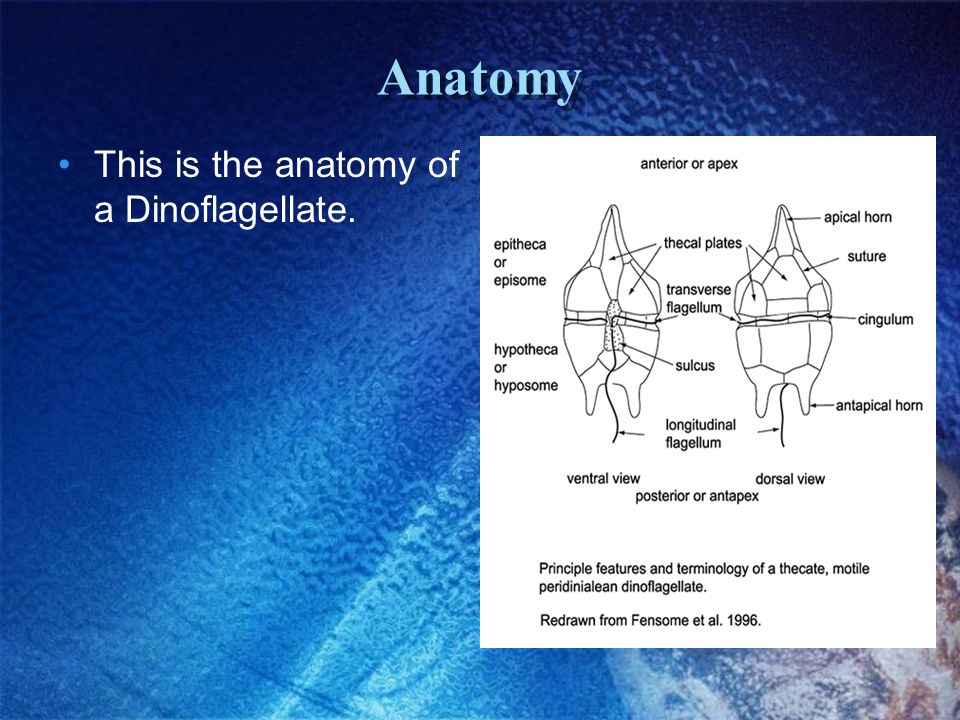 Anatomy

• This is the anatomy of a Dinoflagellate.

anterior or apex

epitheca or episome

thecal plates

apical horn

suture

transverse flagellum

cingulum

hypotheca or hyposome

sulcus

antapical horn

longitudinal flagellum

ventral view

dorsal view

posterior or antapex

Principle features and terminology of a thecate, motile peridinialean dinoflagellate.

Redrawn from Fensome et al. 1996.